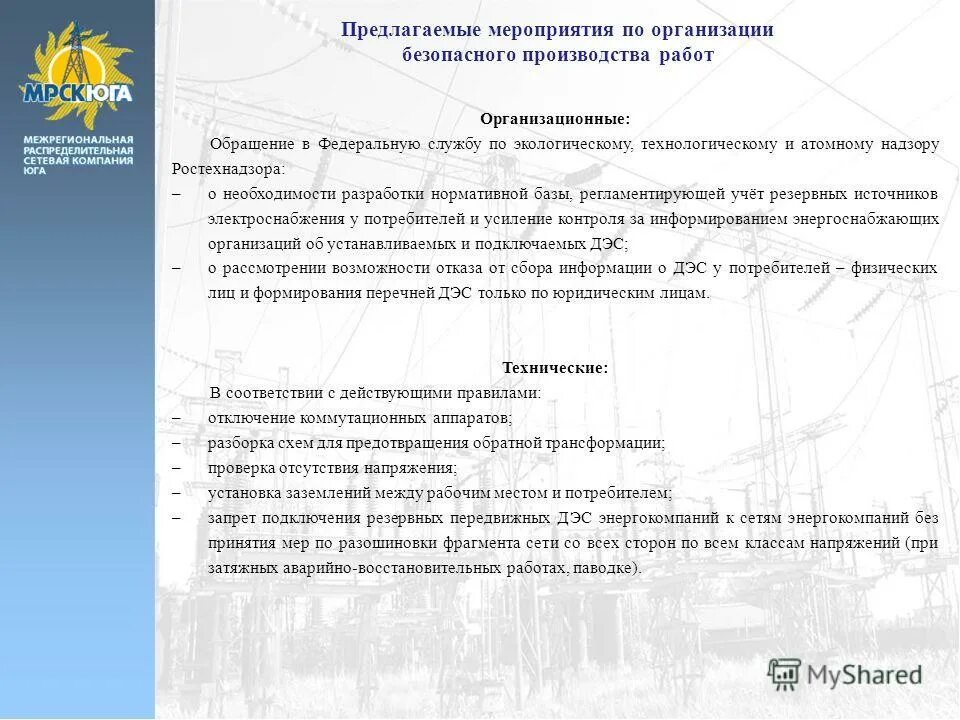 МРСК ЮГА

МЕЖРЕГИОНАЛЬНАЯ РАСПРЕДЕЛИТЕЛЬНАЯ СЕТЕВАЯ КОМПАНИЯ ЮГА

Предлагаемые мероприятия по организации безопасного производства работ

Организационные:

Обращение в Федеральную службу по экологическому, технологическому и атомному надзору Ростехнадзора:

– о необходимости разработки нормативной базы, регламентирующей учёт резервных источников электроснабжения у потребителей и усиление контроля за информированием энергоснабжающих организаций об устанавливаемых и подключаемых ДЭС;

– о рассмотрении возможности отказа от сбора информации о ДЭС у потребителей – физических лиц и формирования перечней ДЭС только по юридическим лицам.

Технические:

В соответствии с действующими правилами:

– отключение коммутационных аппаратов;

– разборка схем для предотвращения обратной трансформации;

– проверка отсутствия напряжения;

– установка заземлений между рабочим местом и потребителем;

– запрет подключения резервных передвижных ДЭС энергокомпаний к сетям энергокомпаний без принятия мер по разошиновки фрагмента сети со всех сторон по всем классам напряжений (при затяжных аварийно-восстановительных работах, паводке).

MyShared